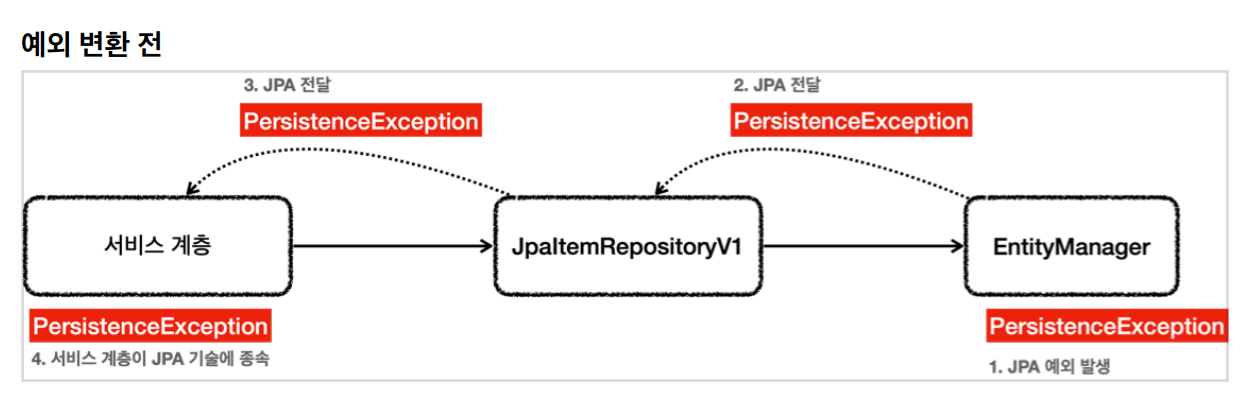 예외 변환 전

3. JPA 전달

PersistenceException

2. JPA 전달

PersistenceException

서비스 계층

JpaItemRepositoryV1

EntityManager

PersistenceException

4. 서비스 계층이 JPA 기술에 종속

PersistenceException

1. JPA 예외 발생